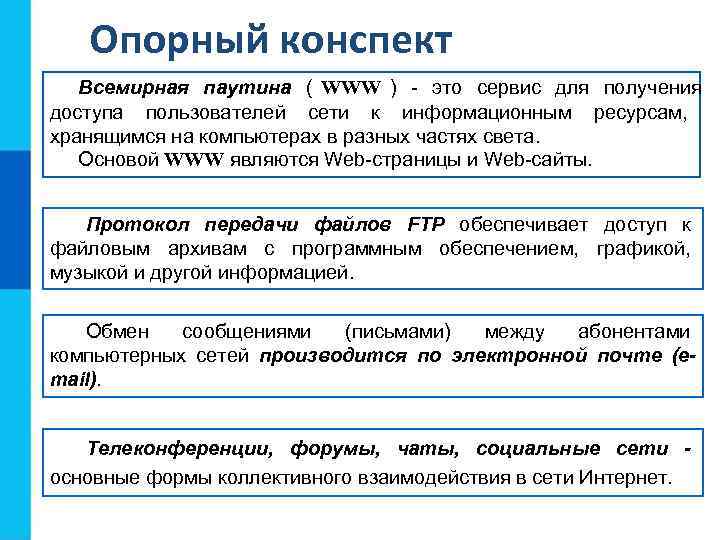 Опорный конспект

Всемирная паутина ( WWW ) - это сервис для получения доступа пользователей сети к информационным ресурсам, хранящимся на компьютерах в разных частях света.

Основой WWW являются Web-страницы и Web-сайты.

Протокол передачи файлов FTP обеспечивает доступ к файловым архивам с программным обеспечением, графикой, музыкой и другой информацией.

Обмен сообщениями (письмами) между абонентами компьютерных сетей производится по электронной почте (e-mail).

Телеконференции, форумы, чаты, социальные сети - основные формы коллективного взаимодействия в сети Интернет.